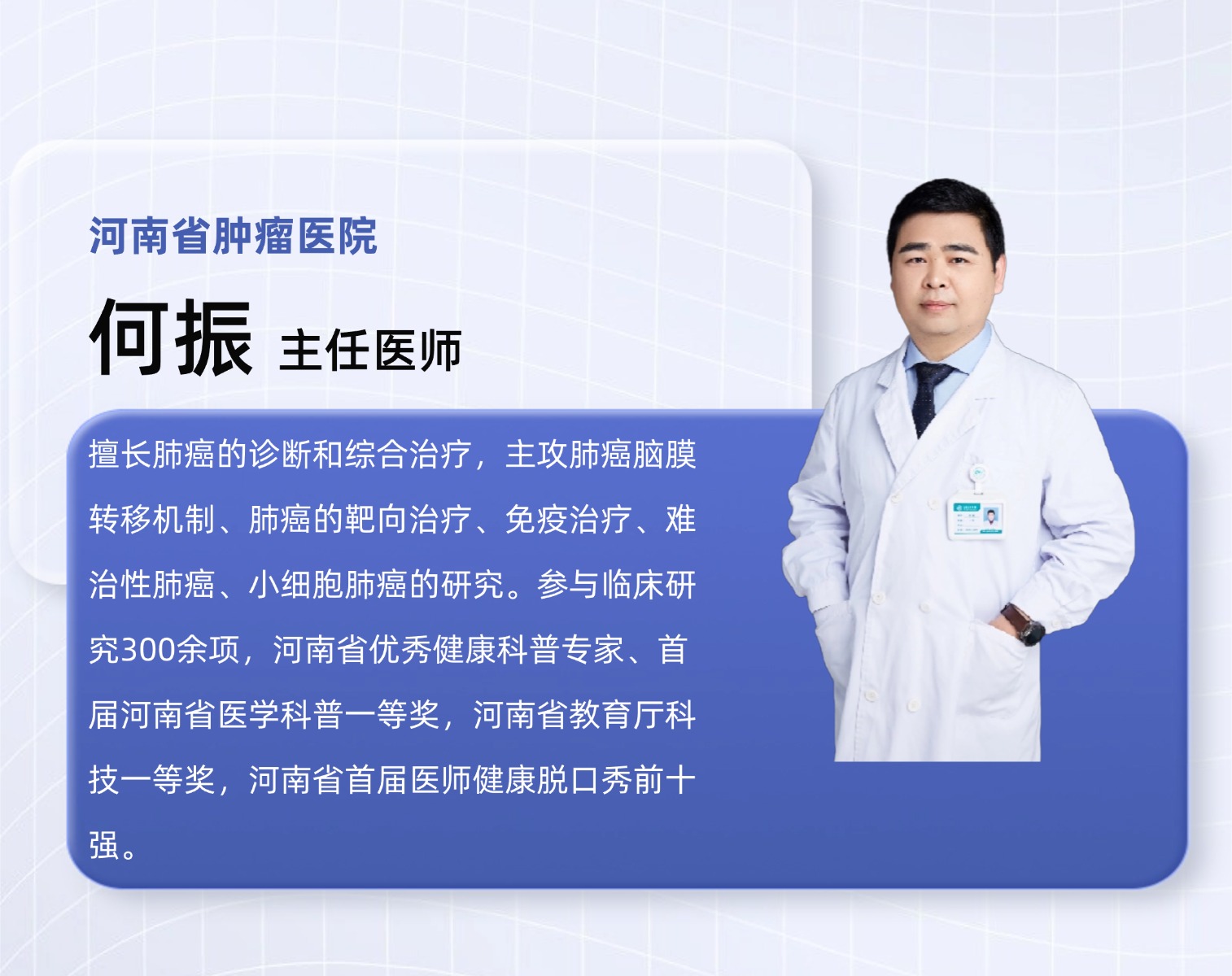 河南省肿瘤医院

何振 主任医师

擅长肺癌的诊断和综合治疗，主攻肺癌脑膜转移机制、肺癌的靶向治疗、免疫治疗、难治性肺癌、小细胞肺癌的研究。参与临床研究300余项，河南省优秀健康科普专家、首届河南省医学科普一等奖，河南省教育厅科技一等奖，河南省首届医师健康脱口秀前十强。